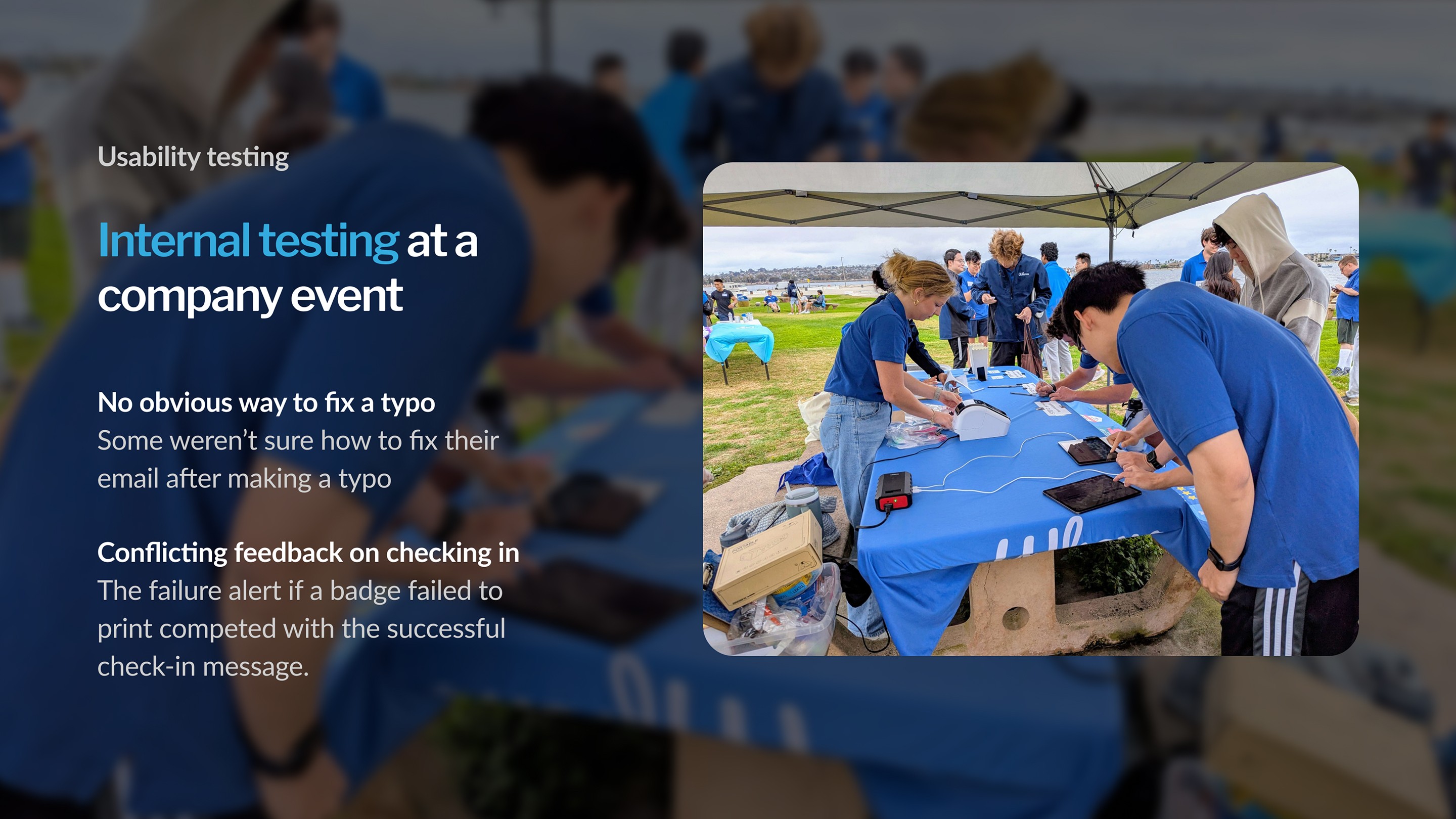 Usability testing

Internal testing at a company event

No obvious way to fix a typo
Some weren't sure how to fix their email after making a typo

Conflicting feedback on checking in
The failure alert if a badge failed to print competed with the successful check-in message.